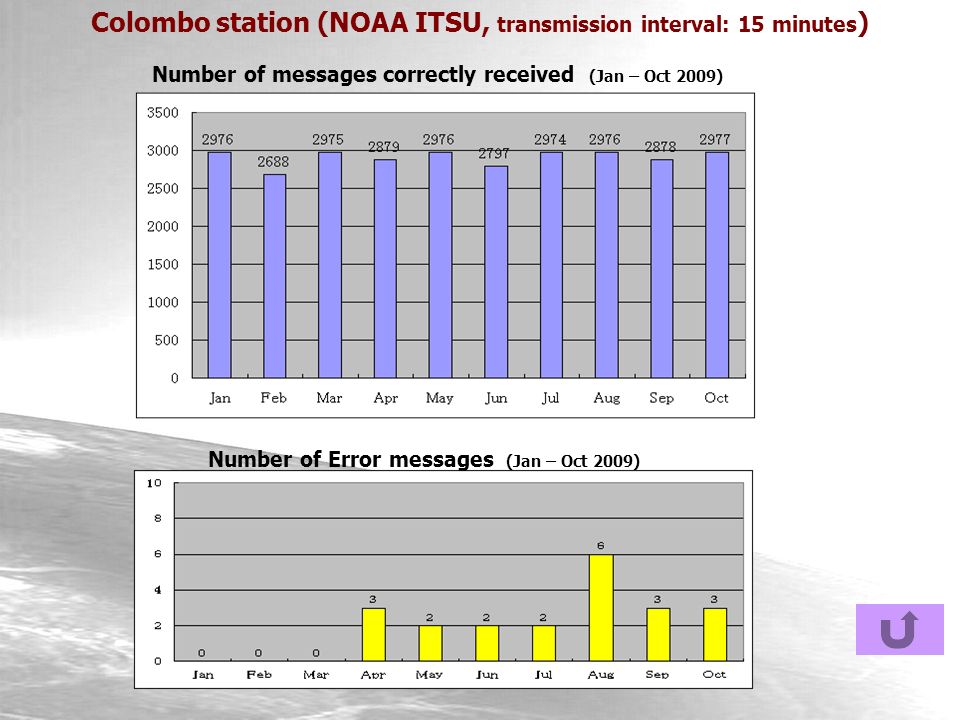 Colombo station (NOAA ITSU, transmission interval: 15 minutes)

Number of messages correctly received (Jan – Oct 2009)

3500
3000
2500
2000
1500
1000
500
0

2976 2688 2975 2879 2976 2797 2974 2976 2878 2977

Jan Feb Mar Apr May Jun Jul Aug Sep Oct

Number of Error messages (Jan – Oct 2009)

10
8
6
4
2
0

0 0 0 3 2 2 2 6 3 3

Jan Feb Mar Apr May Jun Jul Aug Sep Oct